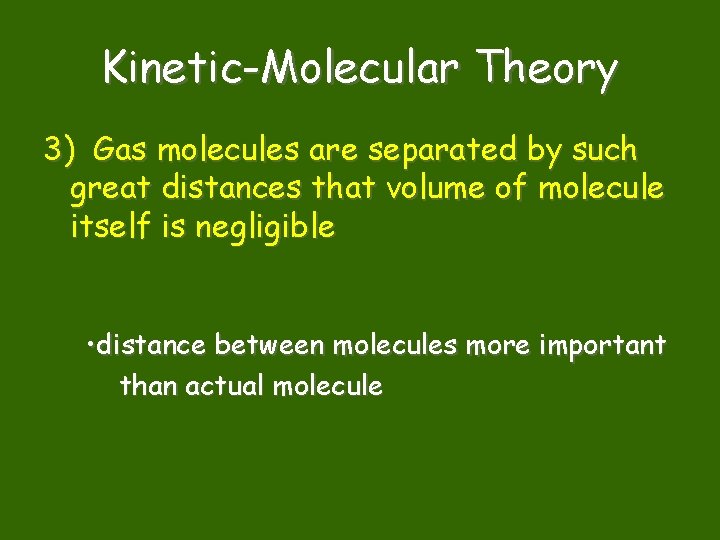 Kinetic-Molecular Theory

3) Gas molecules are separated by such great distances that volume of molecule itself is negligible

•distance between molecules more important than actual molecule